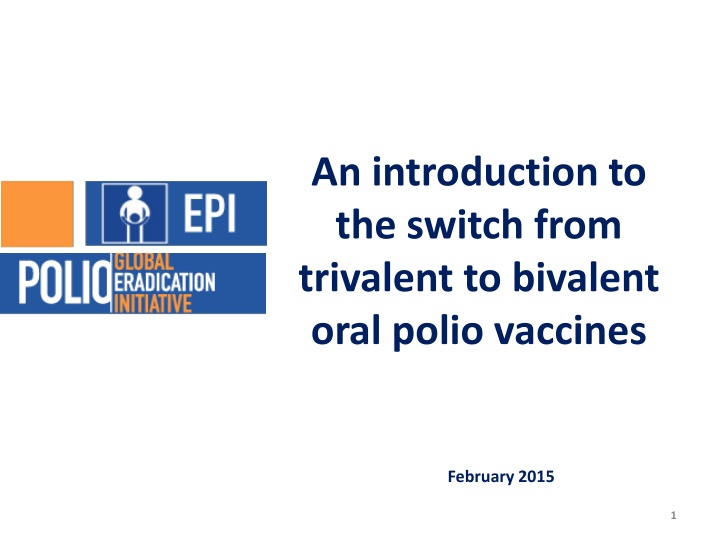 EPI

POLIO GLOBAL ERADICATION INITIATIVE

An introduction to the switch from trivalent to bivalent oral polio vaccines

February 2015

1